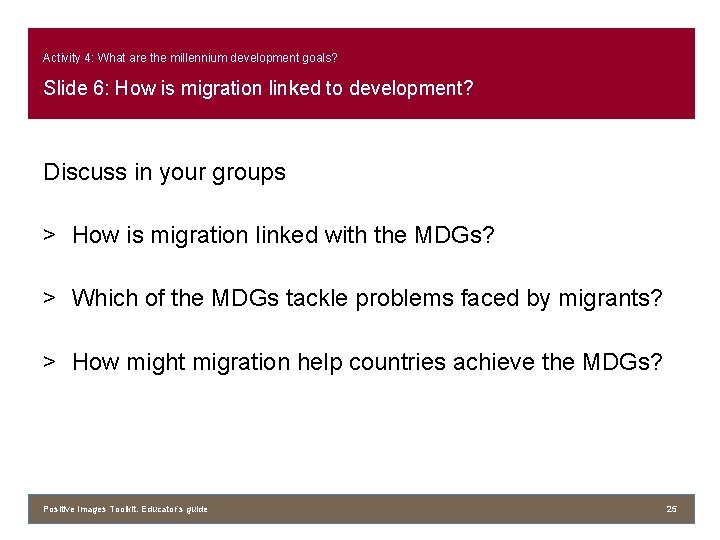 Activity 4: What are the millennium development goals?

Slide 6: How is migration linked to development?

Discuss in your groups

> How is migration linked with the MDGs?

> Which of the MDGs tackle problems faced by migrants?

> How might migration help countries achieve the MDGs?

Positive Images Toolkit. Educator's guide

25